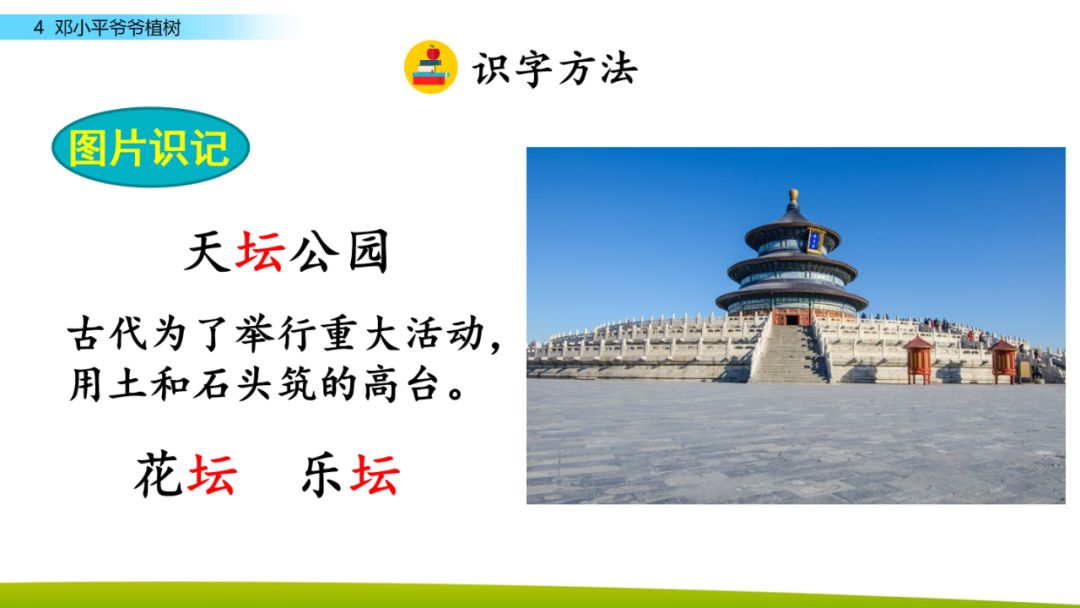 4 邓小平爷爷植树

识字方法

图片识记

天坛公园

古代为了举行重大活动，用土和石头筑的高台。

花坛　乐坛